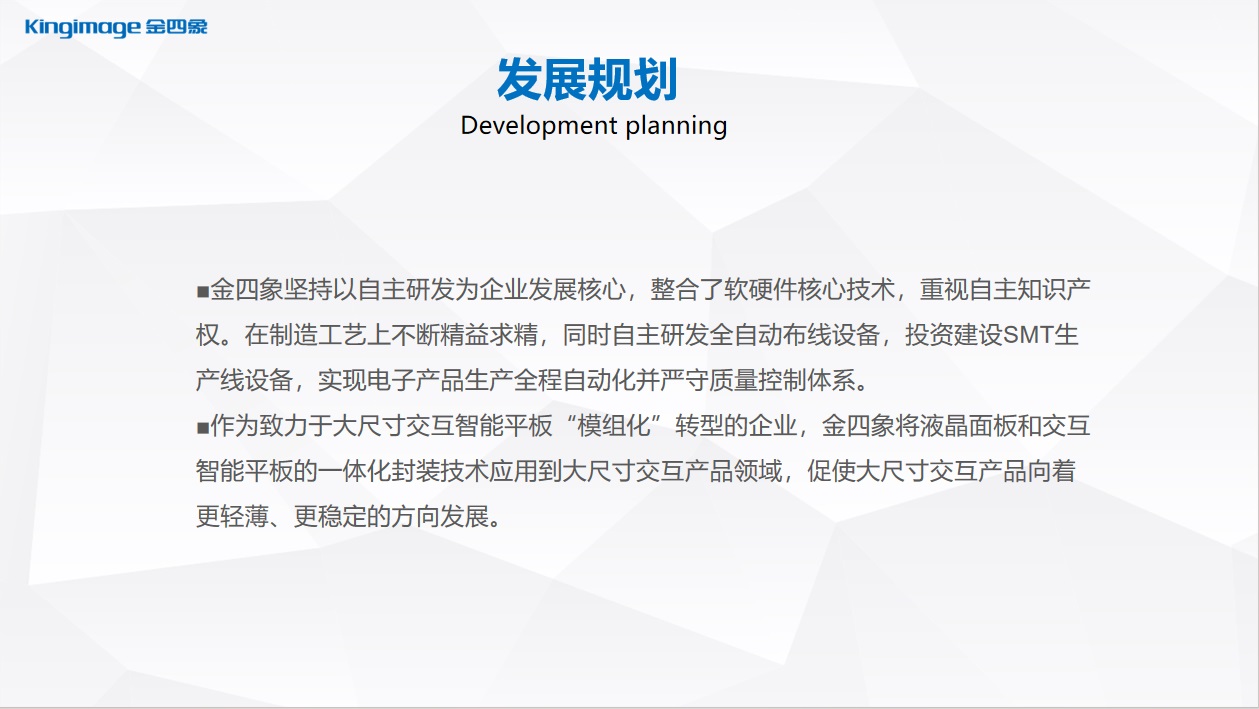 Kingimage 金四象

发展规划
Development planning

■金四象坚持以自主研发为企业发展核心，整合了软硬件核心技术，重视自主知识产权。在制造工艺上不断精益求精，同时自主研发全自动布线设备，投资建设SMT生产线设备，实现电子产品生产全程自动化并严守质量控制体系。
■作为致力于大尺寸交互智能平板“模组化”转型的企业，金四象将液晶面板和交互智能平板的一体化封装技术应用到大尺寸交互产品领域，促使大尺寸交互产品向着更轻薄、更稳定的方向发展。